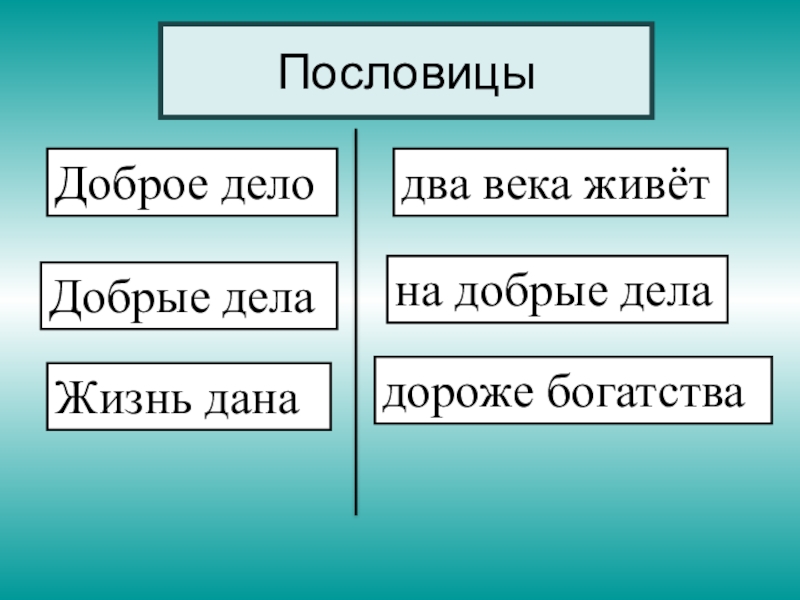 Пословицы

Доброе дело

Добрые дела

Жизнь дана

два века живёт

на добрые дела

дороже богатства